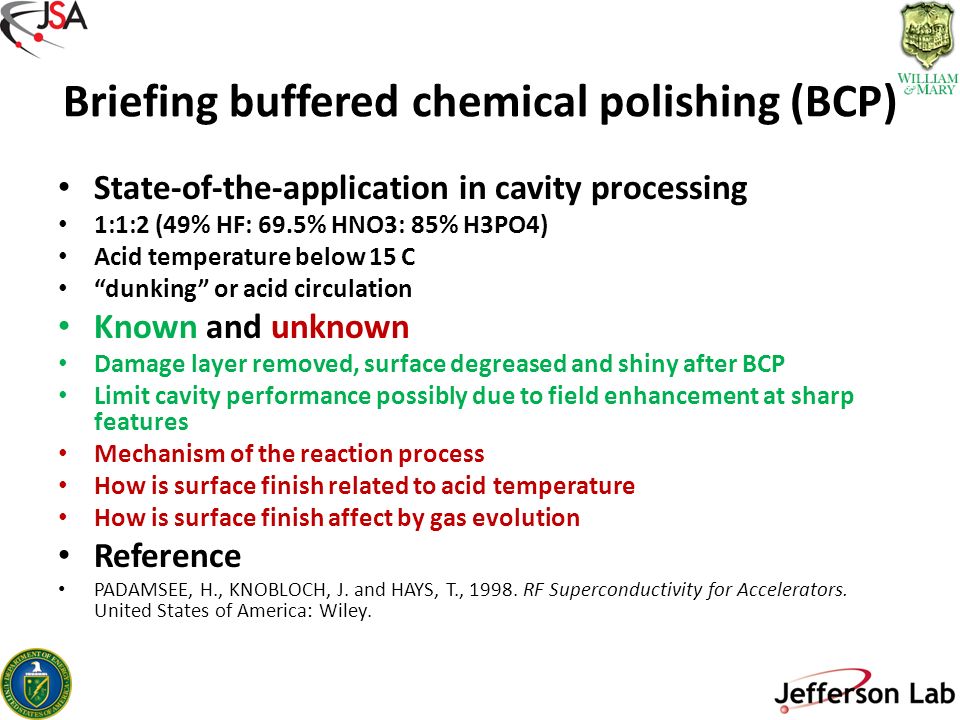 JSA

WILLIAM & MARY

Briefing buffered chemical polishing (BCP)

• State-of-the-application in cavity processing
• 1:1:2 (49% HF: 69.5% HNO3: 85% H3PO4)
• Acid temperature below 15 C
• “dunking” or acid circulation
• Known and unknown
• Damage layer removed, surface degreased and shiny after BCP
• Limit cavity performance possibly due to field enhancement at sharp features
• Mechanism of the reaction process
• How is surface finish related to acid temperature
• How is surface finish affect by gas evolution
• Reference
• PADAMSEE, H., KNOBLOCH, J. and HAYS, T., 1998. RF Superconductivity for Accelerators. United States of America: Wiley.

DEPARTMENT OF ENERGY UNITED STATES OF AMERICA

Jefferson Lab